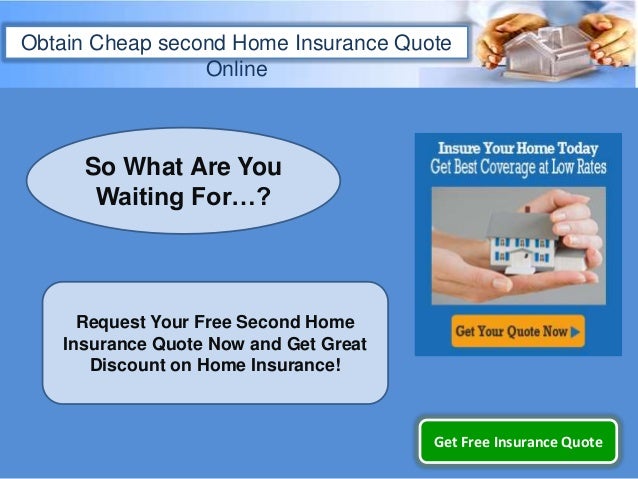 Obtain Cheap second Home Insurance Quote Online

So What Are You Waiting For…?

Insure Your Home Today
Get Best Coverage at Low Rates

Get Your Quote Now

Request Your Free Second Home Insurance Quote Now and Get Great Discount on Home Insurance!

Get Free Insurance Quote